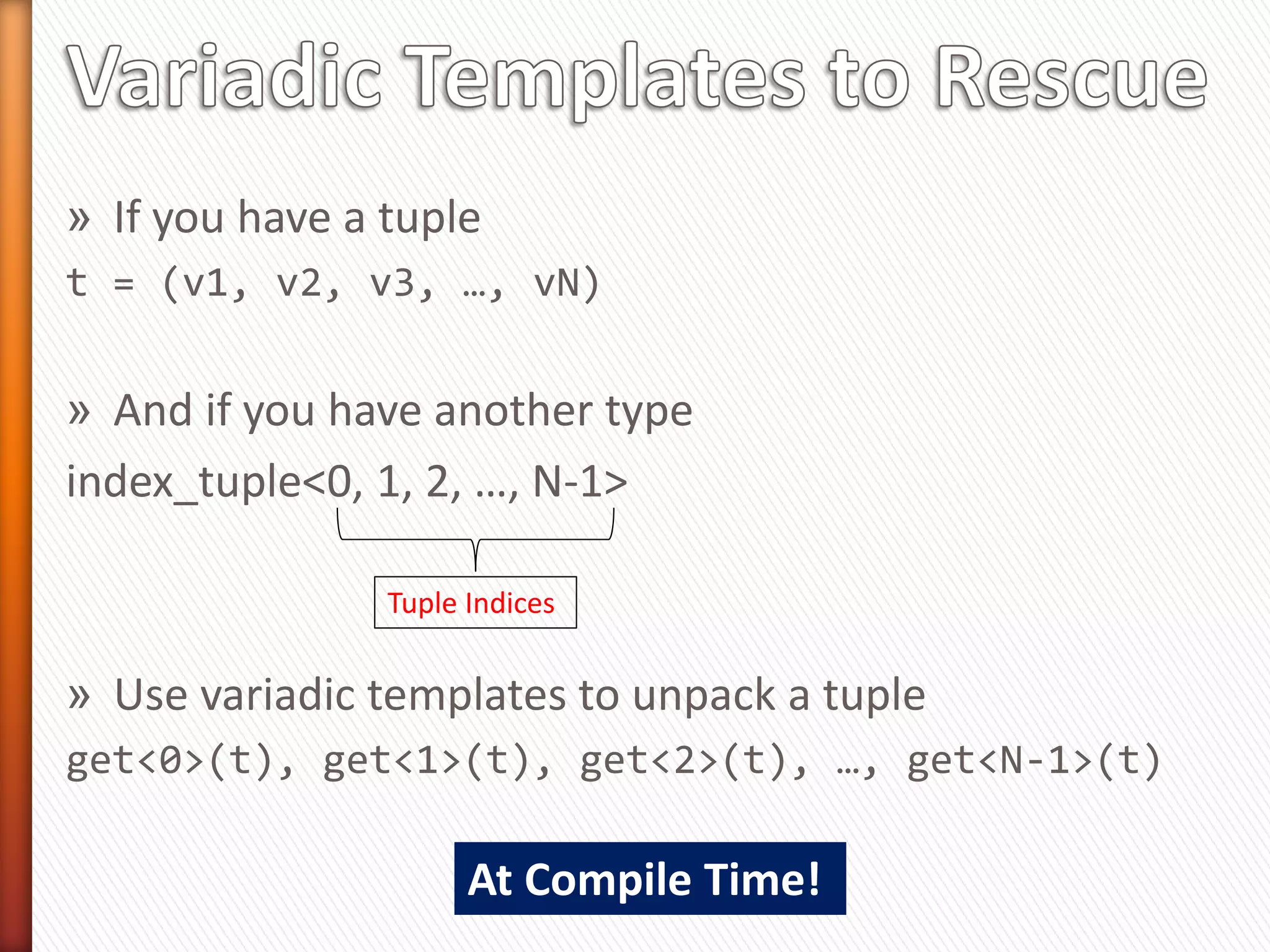 Variadic Templates to Rescue

» If you have a tuple

t = (v1, v2, v3, …, vN)

» And if you have another type

index_tuple<0, 1, 2, …, N-1>

Tuple Indices

» Use variadic templates to unpack a tuple

get<0>(t), get<1>(t), get<2>(t), …, get<N-1>(t)

At Compile Time!